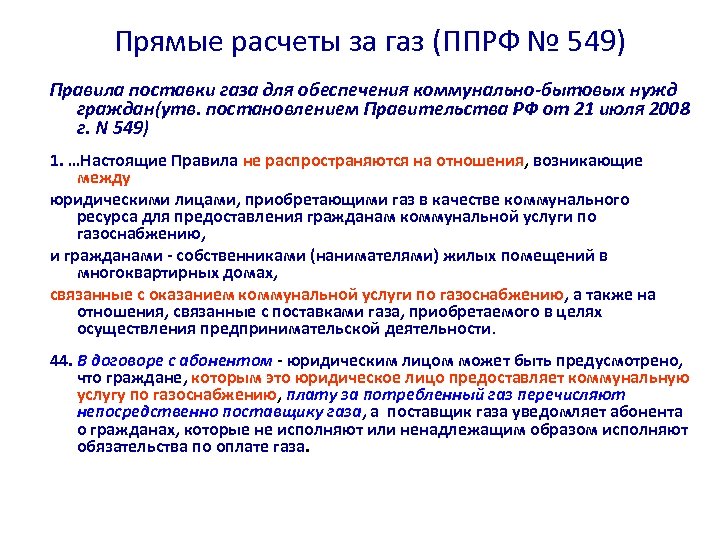 Прямые расчеты за газ (ППРФ № 549)

Правила поставки газа для обеспечения коммунально-бытовых нужд граждан(утв. постановлением Правительства РФ от 21 июля 2008 г. N 549)

1. ...Настоящие Правила не распространяются на отношения, возникающие между

юридическими лицами, приобретающими газ в качестве коммунального ресурса для предоставления гражданам коммунальной услуги по газоснабжению,

и гражданами - собственниками (нанимателями) жилых помещений в многоквартирных домах,

связанные с оказанием коммунальной услуги по газоснабжению, а также на отношения, связанные с поставками газа, приобретаемого в целях осуществления предпринимательской деятельности.

44. В договоре с абонентом - юридическим лицом может быть предусмотрено, что граждане, которым это юридическое лицо предоставляет коммунальную услугу по газоснабжению, плату за потребленный газ перечисляют непосредственно поставщику газа, а поставщик газа уведомляет абонента о гражданах, которые не исполняют или ненадлежащим образом исполняют обязательства по оплате газа.